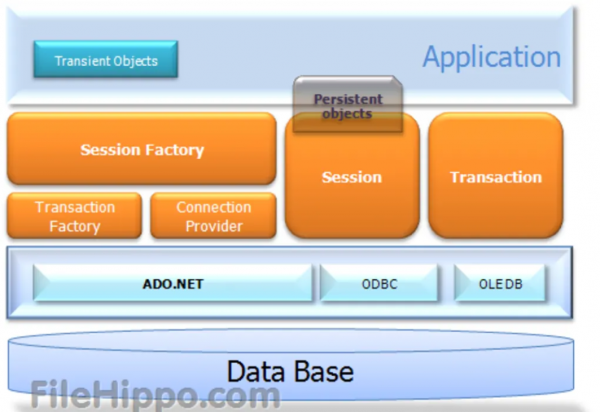 Transient Objects

Application

Persistent objects

Session Factory

Session

Transaction

Transaction Factory

Connection Provider

ADO.NET

ODBC

OLEDB

Data Base

FileHippo.com